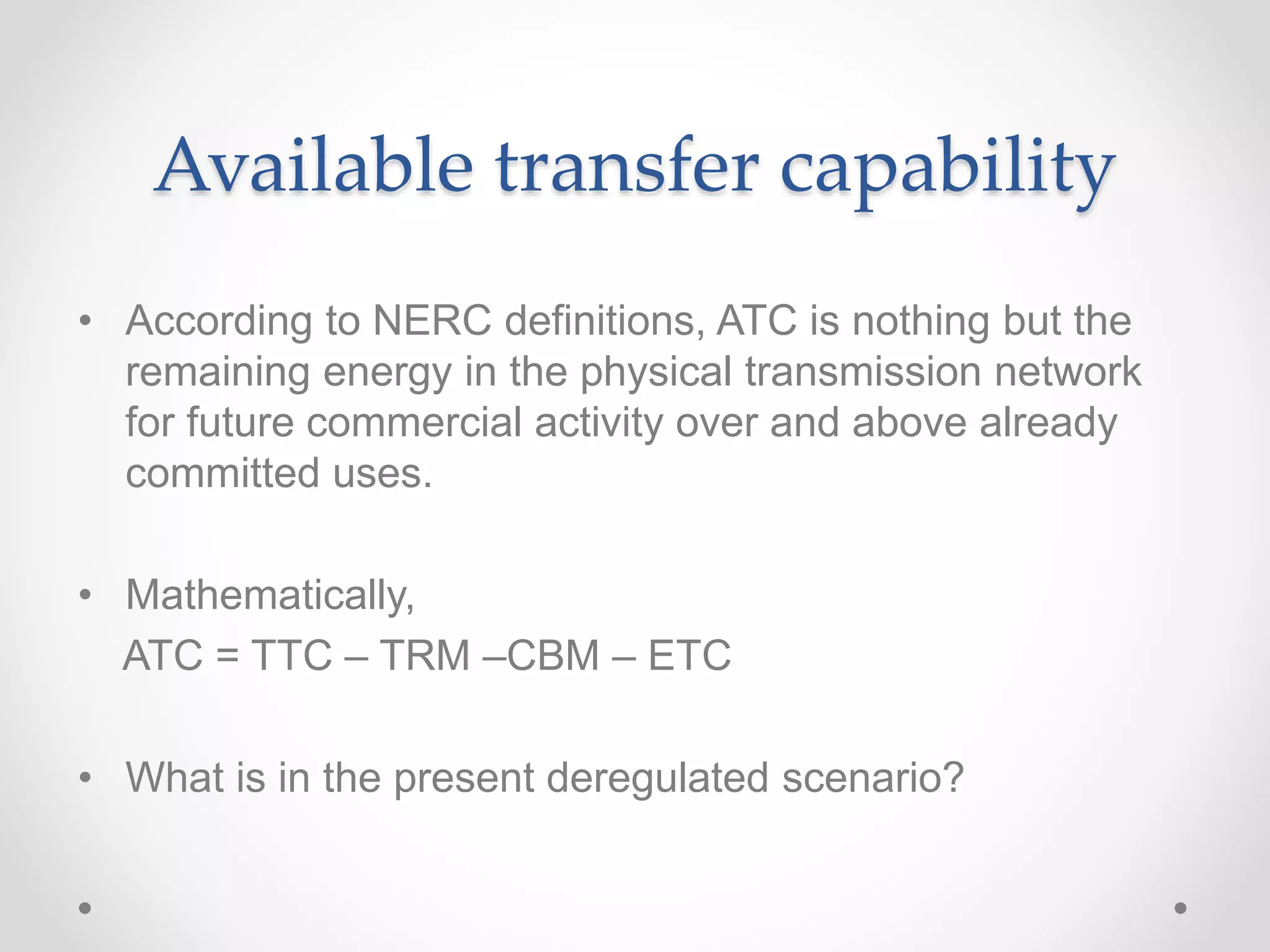 Available transfer capability

• According to NERC definitions, ATC is nothing but the remaining energy in the physical transmission network for future commercial activity over and above already committed uses.

• Mathematically,
ATC = TTC – TRM –CBM – ETC

• What is in the present deregulated scenario?